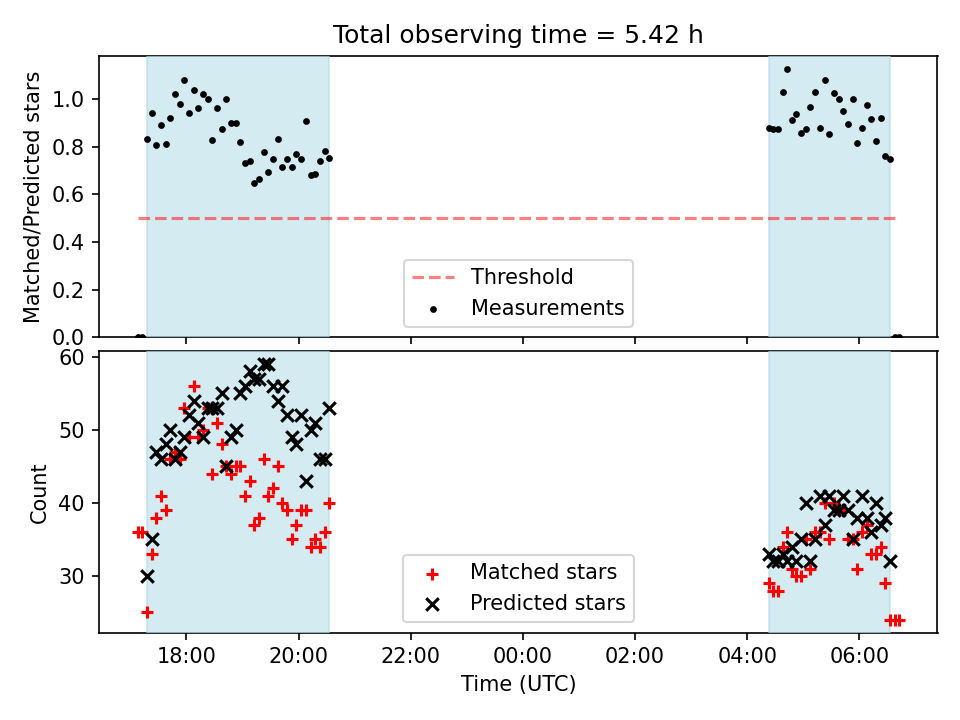 Total observing time = 5.42 h

Matched/Predicted stars

1.0
0.8
0.6
0.4
0.2
0.0

Threshold
Measurements

Count

60
50
40
30

Matched stars
Predicted stars

18:00
20:00
22:00
00:00
02:00
04:00
06:00

Time (UTC)